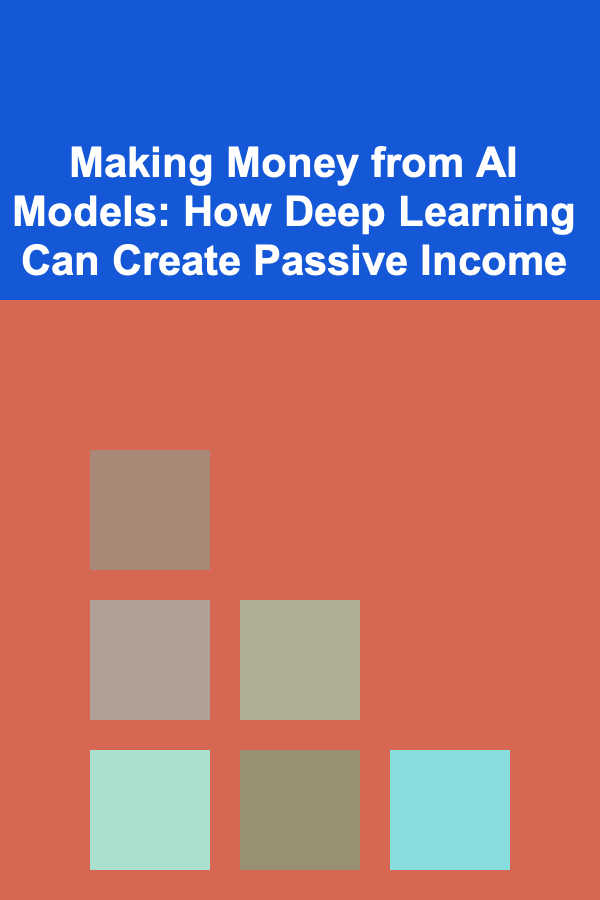 Making Money from AI Models: How Deep Learning Can Create Passive Income